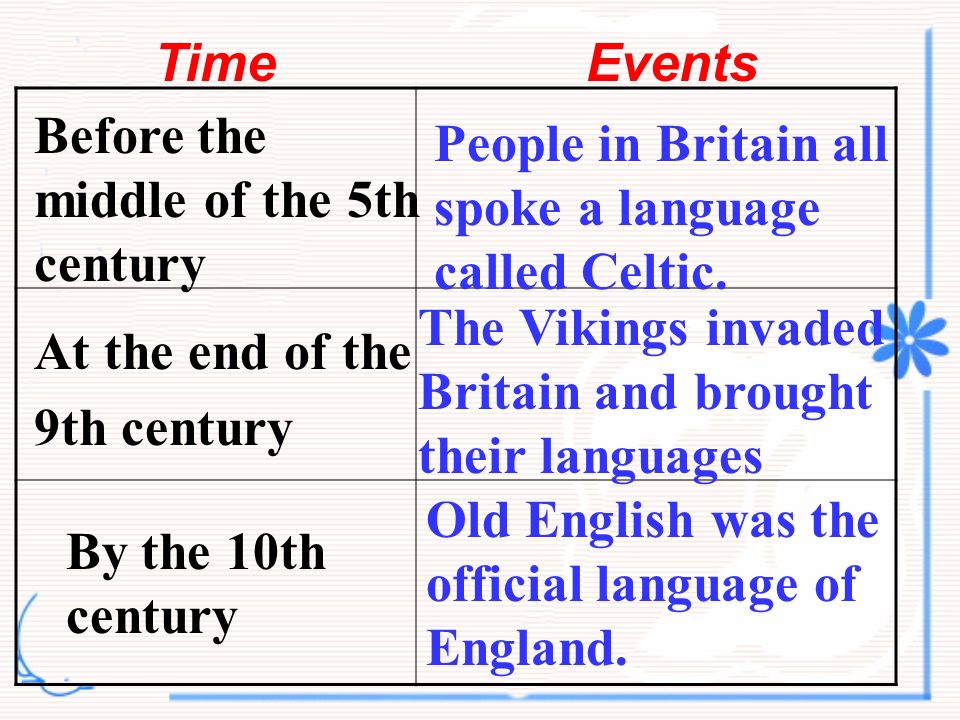 | Time | Events |
|---|---|
| Before the middle of the 5th century | People in Britain all spoke a language called Celtic. |
| At the end of the 9th century | The Vikings invaded Britain and brought their languages |
| By the 10th century | Old English was the official language of England. |